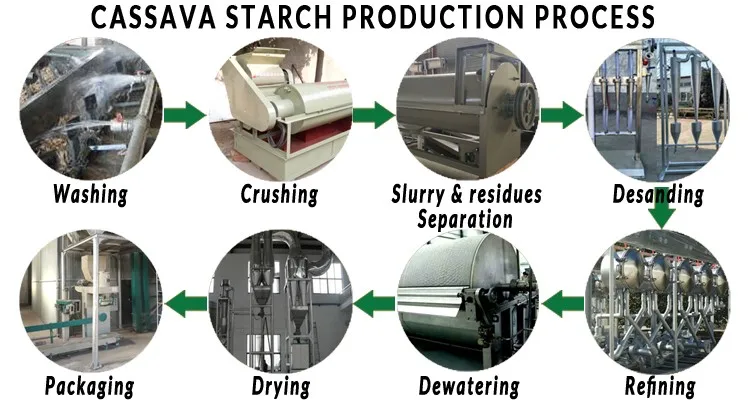 CASSAVA STARCH PRODUCTION PROCESS

Washing

Crushing

Slurry & residues Separation

Desanding

Refining

Dewatering

Drying

Packaging